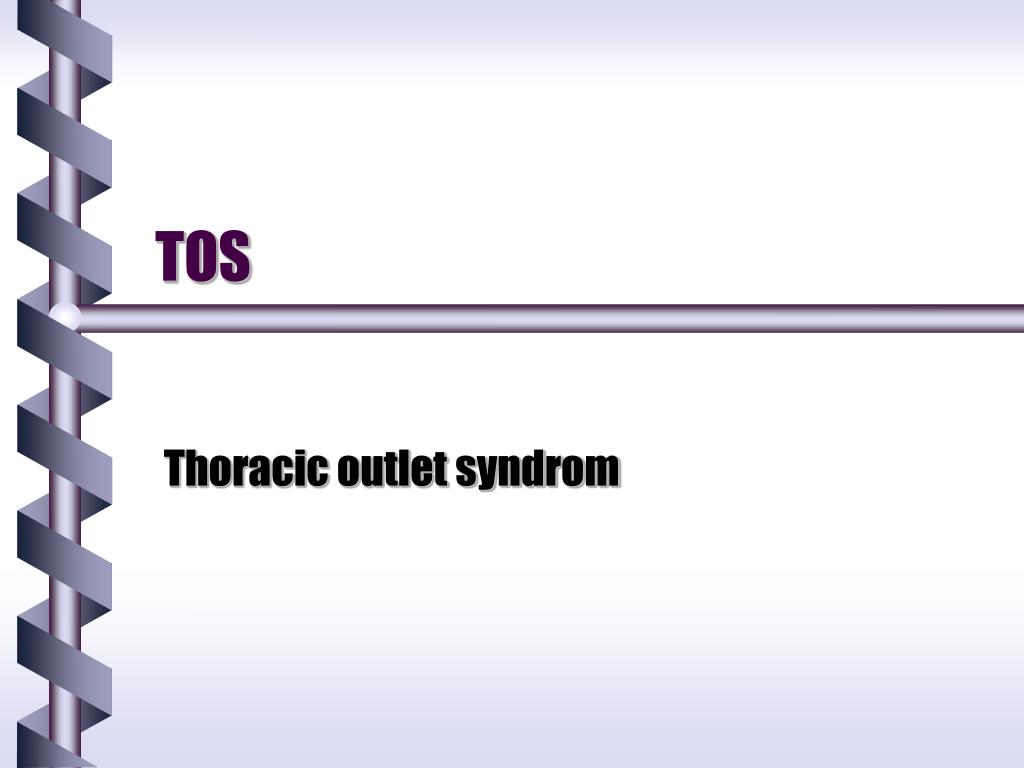 TOS

Thoracic outlet syndrom